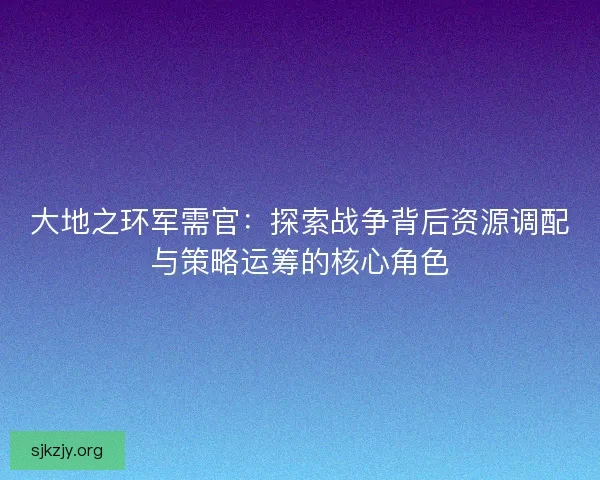 大地之环军需官：探索战争背后资源调配与策略运筹的核心角色

sjkzjy.org